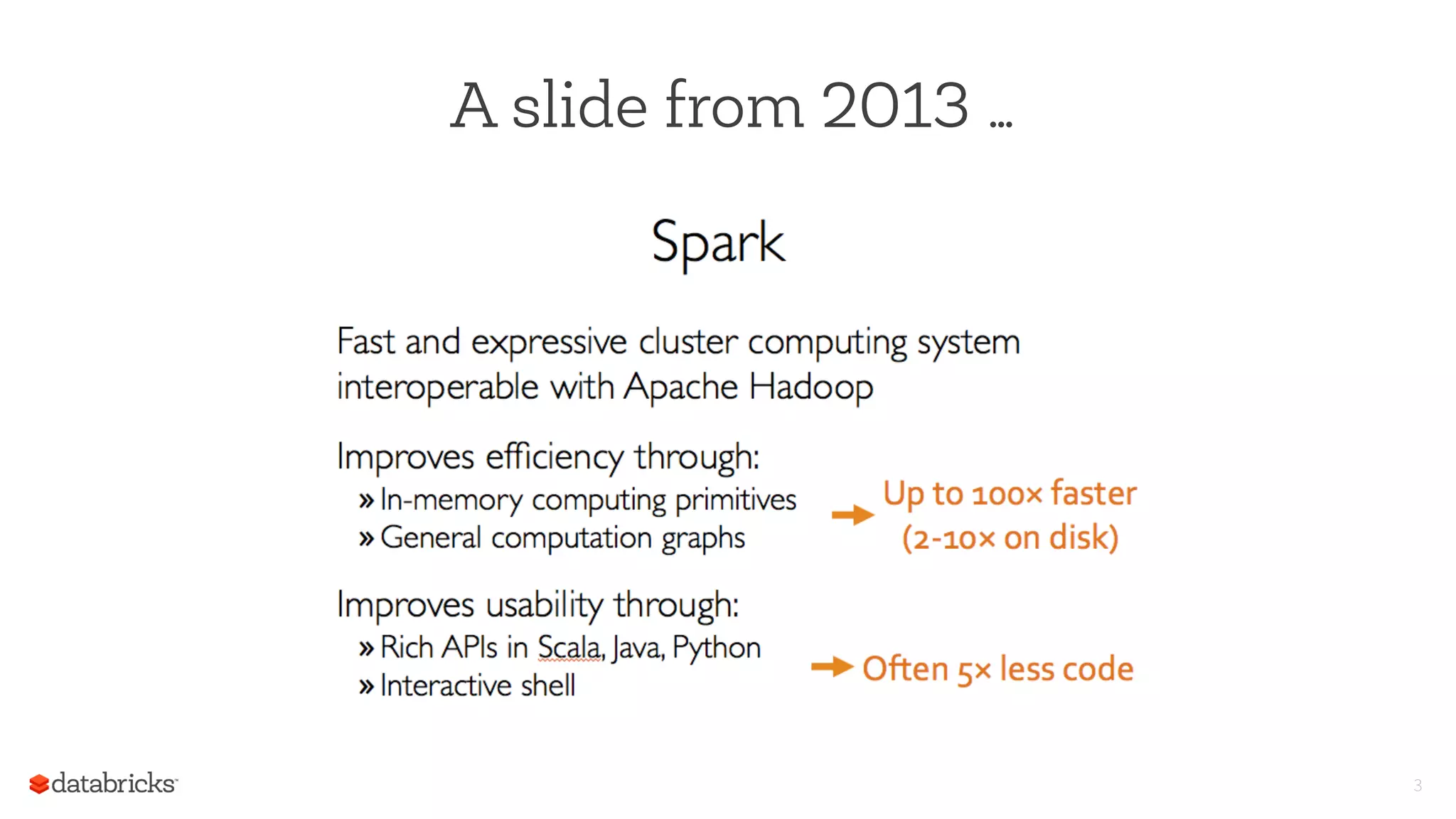 A slide from 2013 …

Spark

Fast and expressive cluster computing system interoperable with Apache Hadoop

Improves efficiency through:
» In-memory computing primitives
» General computation graphs

→ Up to 100× faster (2-10× on disk)

Improves usability through:
» Rich APIs in Scala, Java, Python
» Interactive shell

→ Often 5× less code

databricks

3